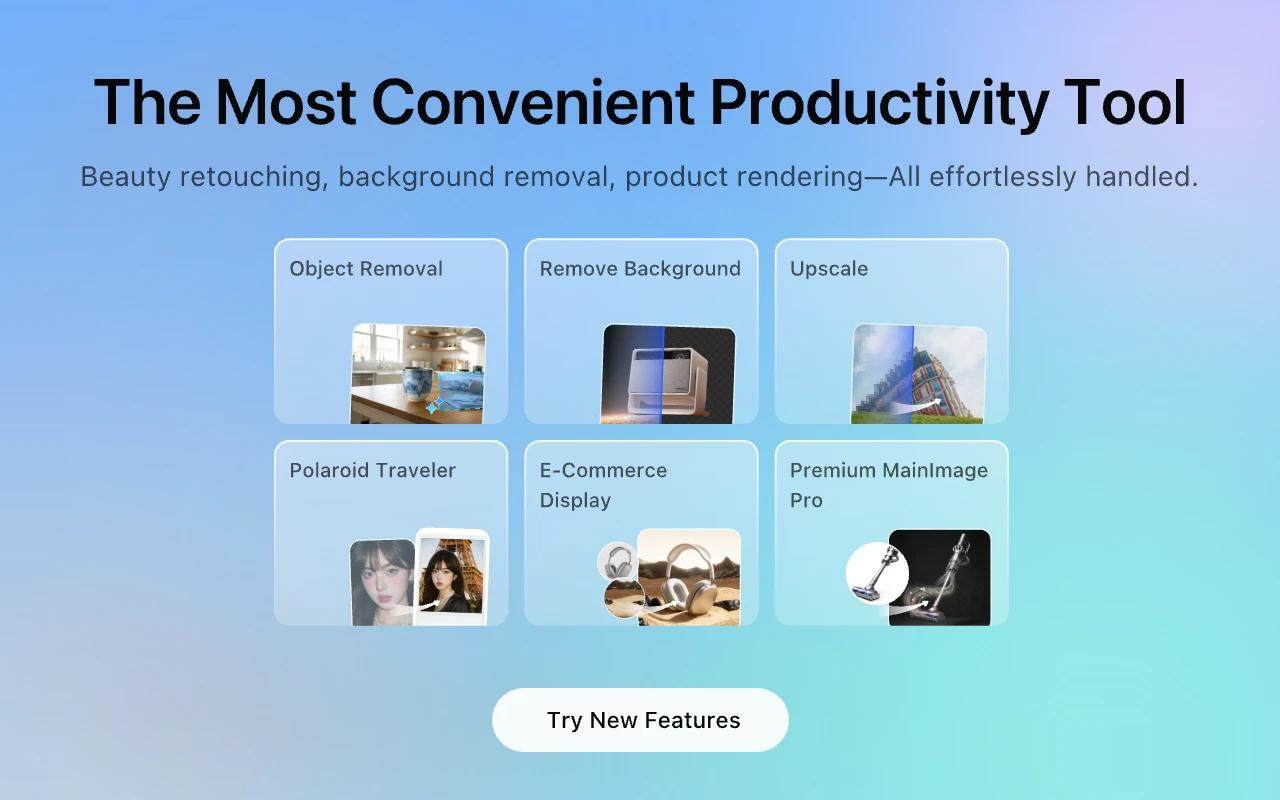 The Most Convenient Productivity Tool

Beauty retouching, background removal, product rendering—All effortlessly handled.

Object Removal

Remove Background

Upscale

Polaroid Traveler

E-Commerce Display

Premium MainImage Pro

Try New Features